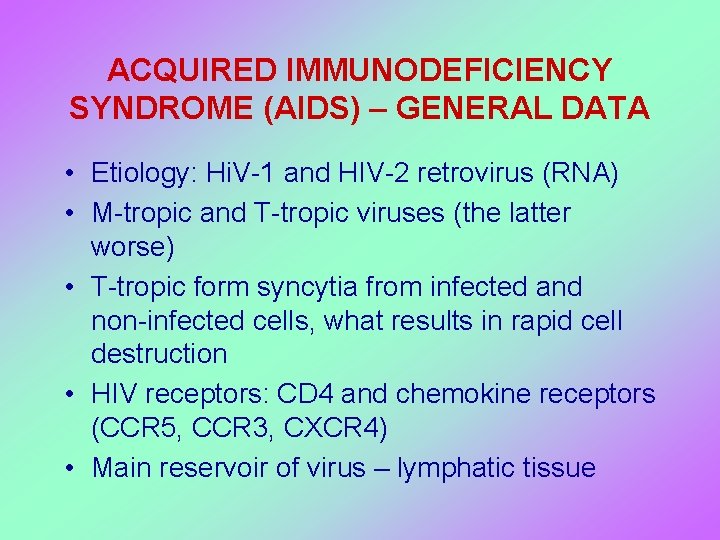 ACQUIRED IMMUNODEFICIENCY SYNDROME (AIDS) – GENERAL DATA

• Etiology: HiV-1 and HIV-2 retrovirus (RNA)
• M-tropic and T-tropic viruses (the latter worse)
• T-tropic form syncytia from infected and non-infected cells, what results in rapid cell destruction
• HIV receptors: CD4 and chemokine receptors (CCR5, CCR3, CXCR4)
• Main reservoir of virus – lymphatic tissue